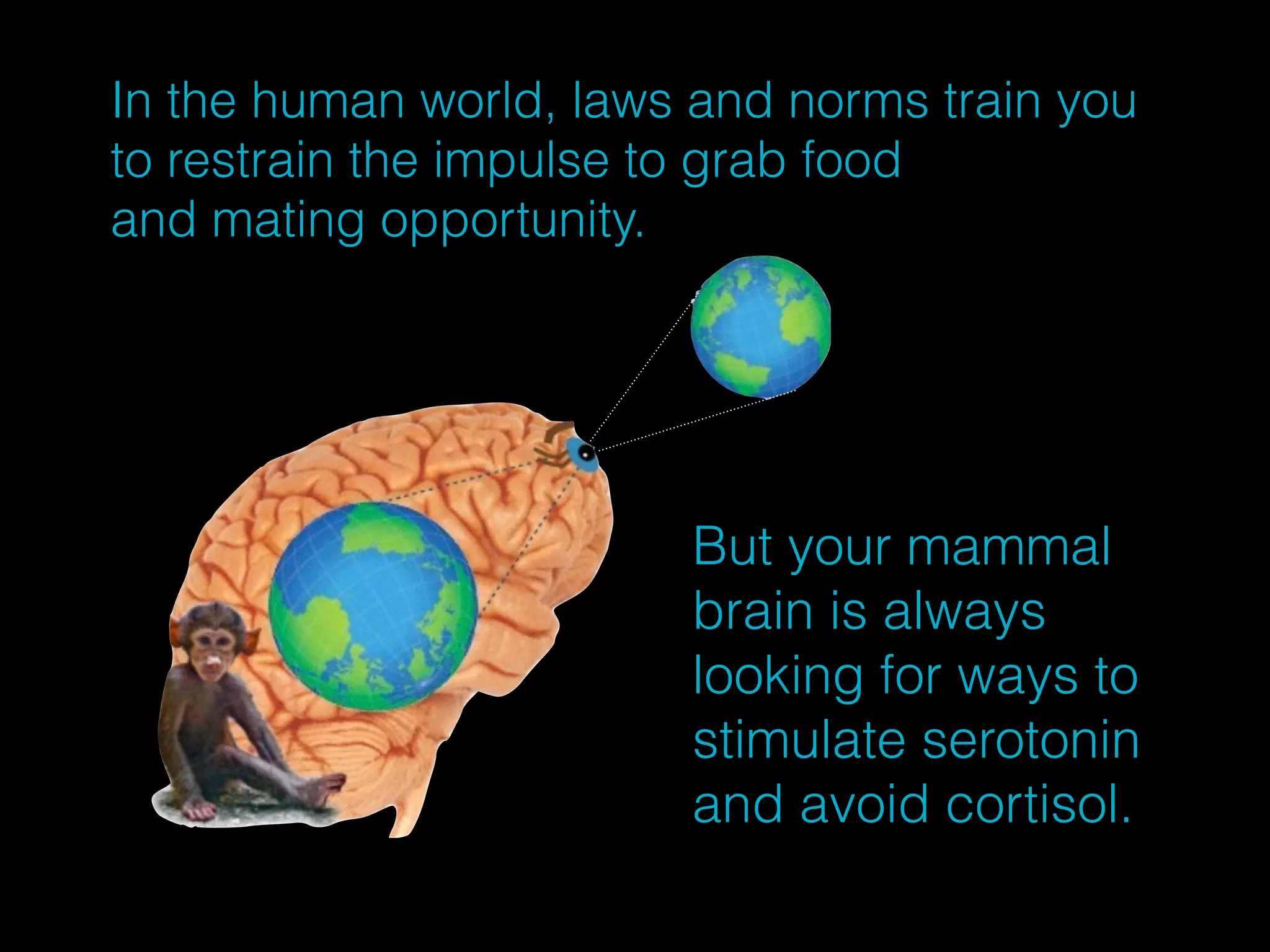 In the human world, laws and norms train you to restrain the impulse to grab food and mating opportunity.

But your mammal brain is always looking for ways to stimulate serotonin and avoid cortisol.